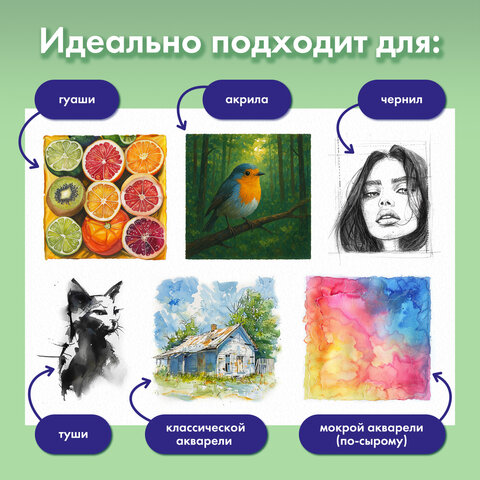 Идеально подходит для:

гуаши

акрила

чернил

туши

классической акварели

мокрой акварели (по-сырому)